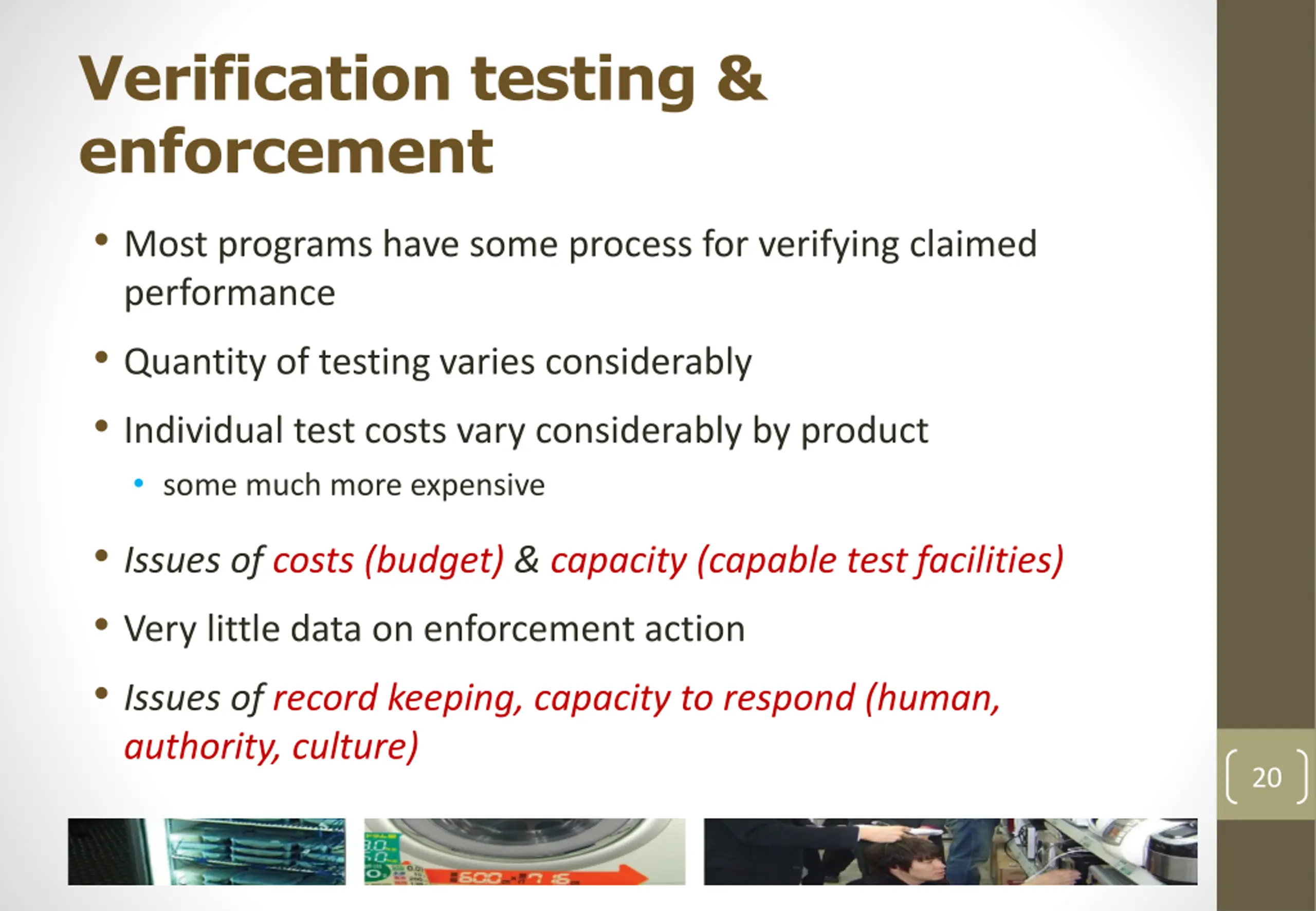 Verification testing & enforcement

• Most programs have some process for verifying claimed performance

• Quantity of testing varies considerably

• Individual test costs vary considerably by product
  • some much more expensive

• Issues of costs (budget) & capacity (capable test facilities)

• Very little data on enforcement action

• Issues of record keeping, capacity to respond (human, authority, culture)

20